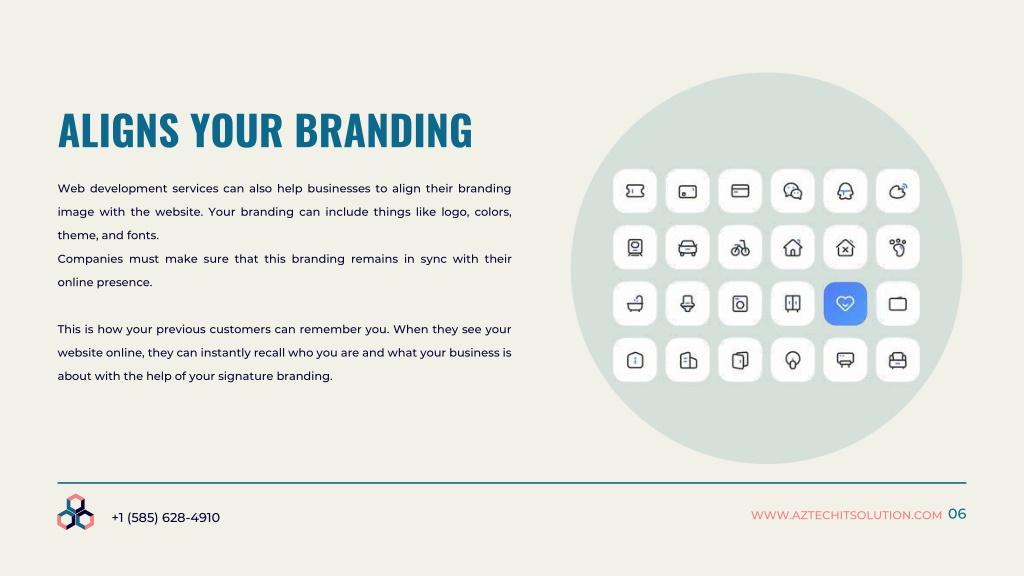 ALIGNS YOUR BRANDING

Web development services can also help businesses to align their branding image with the website. Your branding can include things like logo, colors, theme, and fonts.
Companies must make sure that this branding remains in sync with their online presence.

This is how your previous customers can remember you. When they see your website online, they can instantly recall who you are and what your business is about with the help of your signature branding.

+1 (585) 628-4910

WWW.AZTECHITSOLUTION.COM 06